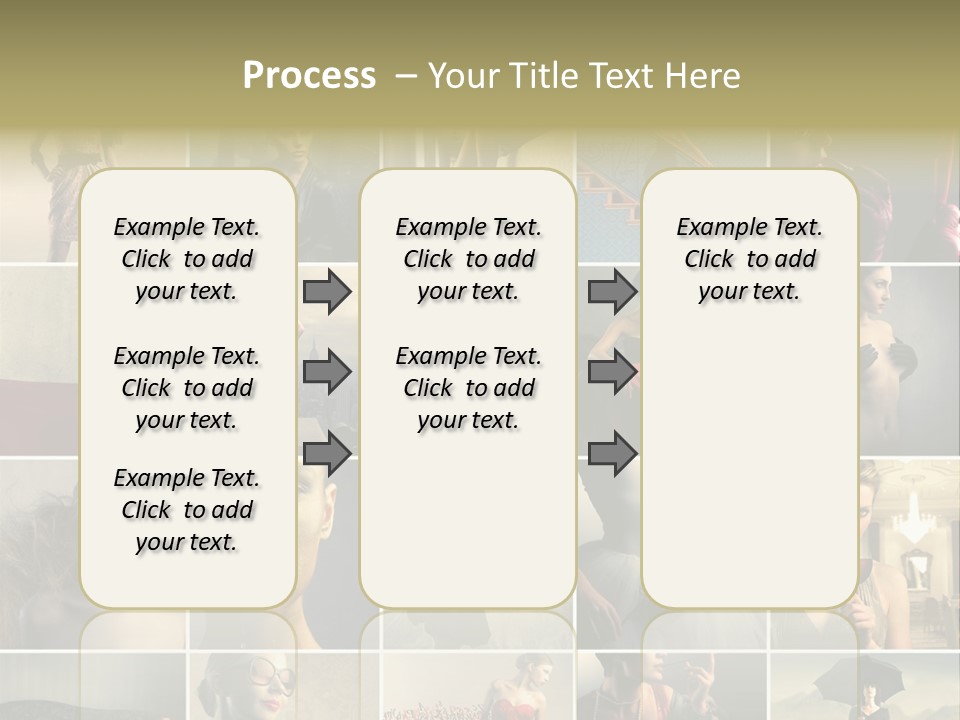 Process – Your Title Text Here

Example Text. Click to add your text.

Example Text. Click to add your text.

Example Text. Click to add your text.

Example Text. Click to add your text.

Example Text. Click to add your text.

Example Text. Click to add your text.